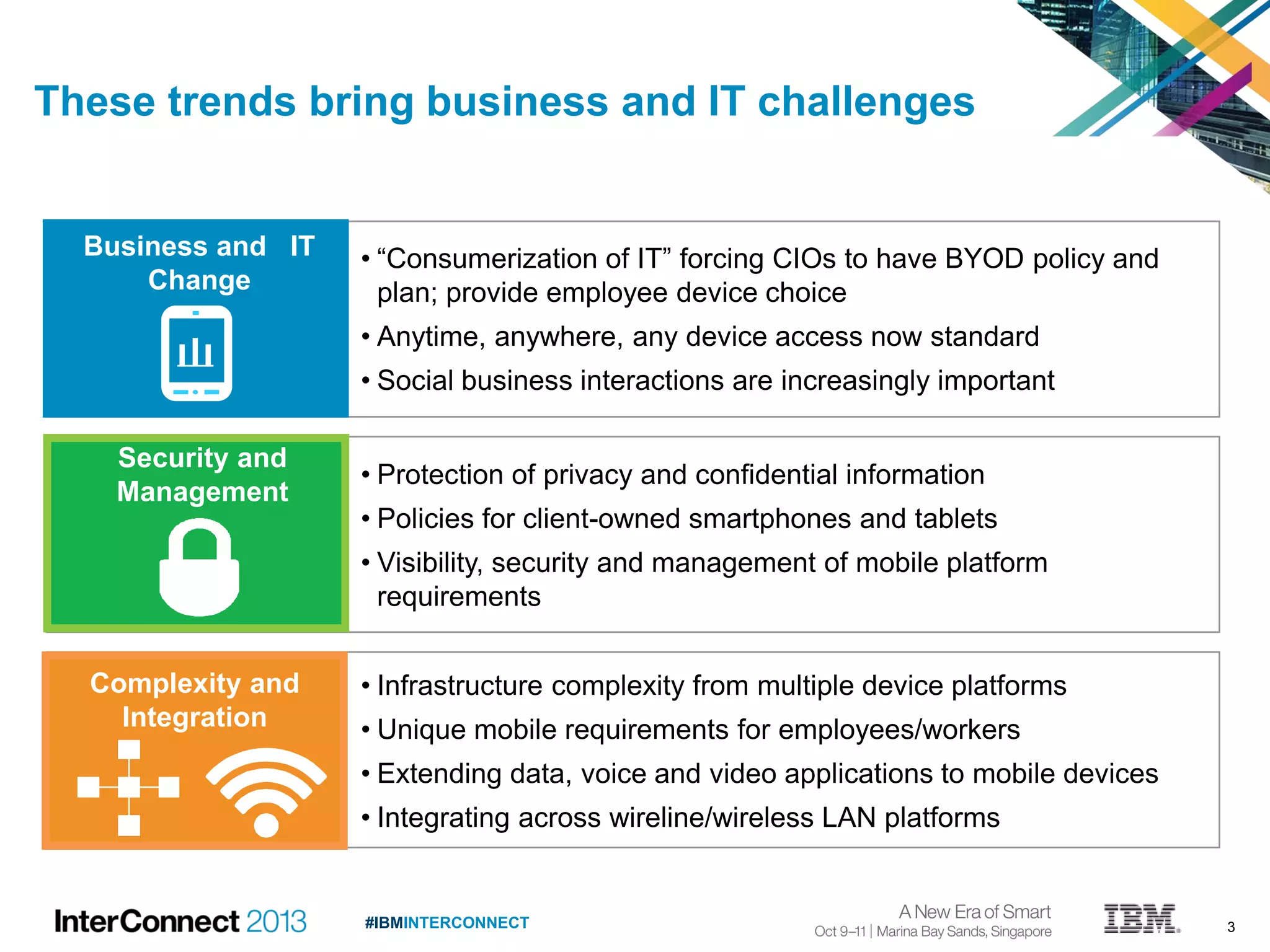 These trends bring business and IT challenges

Business and IT Change

• “Consumerization of IT” forcing CIOs to have BYOD policy and plan; provide employee device choice
• Anytime, anywhere, any device access now standard
• Social business interactions are increasingly important

Security and Management

• Protection of privacy and confidential information
• Policies for client-owned smartphones and tablets
• Visibility, security and management of mobile platform requirements

Complexity and Integration

• Infrastructure complexity from multiple device platforms
• Unique mobile requirements for employees/workers
• Extending data, voice and video applications to mobile devices
• Integrating across wireline/wireless LAN platforms

InterConnect 2013

#IBMINTERCONNECT

A New Era of Smart
Oct 9–11 | Marina Bay Sands, Singapore

IBM

3